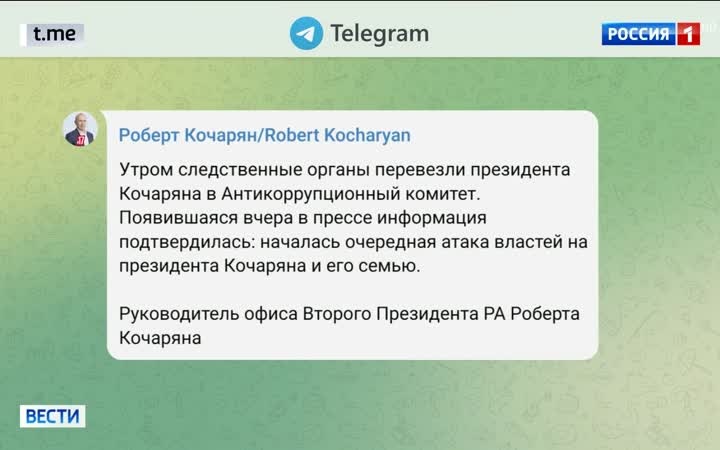 t.me

Telegram

РОССИЯ 1

Роберт Кочарян/Robert Kocharyan

Утром следственные органы перевезли президента Кочаряна в Антикоррупционный комитет. Появившаяся вчера в прессе информация подтвердилась: началась очередная атака властей на президента Кочаряна и его семью.

Руководитель офиса Второго Президента РА Роберта Кочаряна

ВЕСТИ